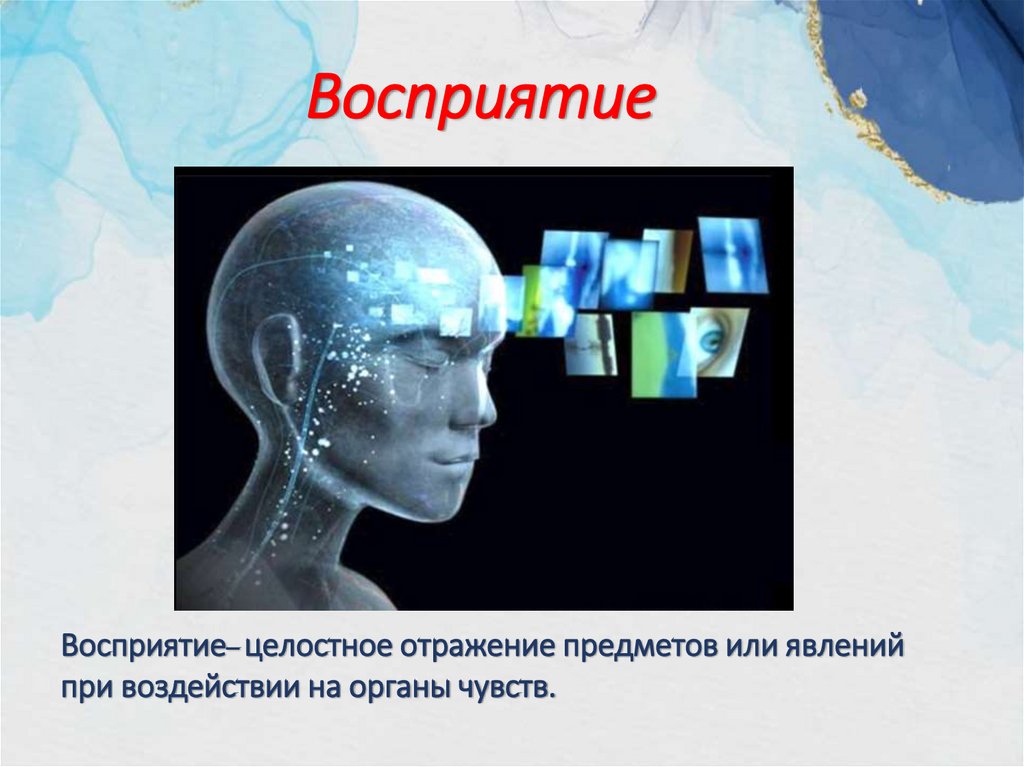 Восприятие

Восприятие– целостное отражение предметов или явлений при воздействии на органы чувств.